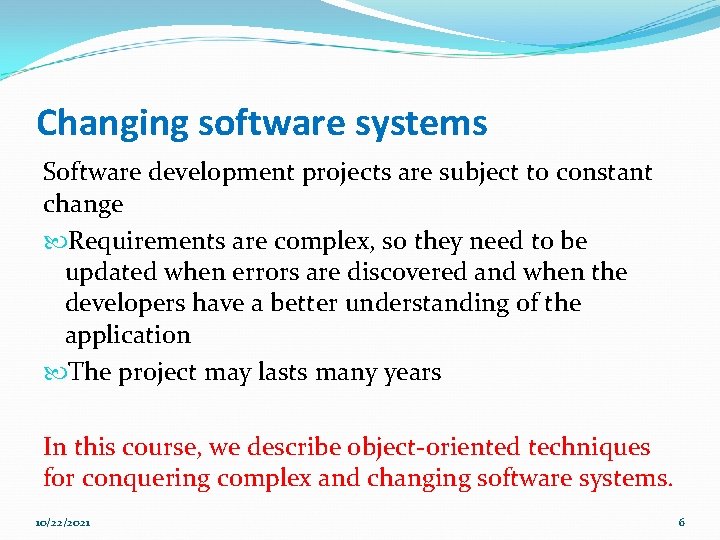 Changing software systems

Software development projects are subject to constant change

Requirements are complex, so they need to be updated when errors are discovered and when the developers have a better understanding of the application

The project may lasts many years

In this course, we describe object-oriented techniques for conquering complex and changing software systems.

10/22/2021

6